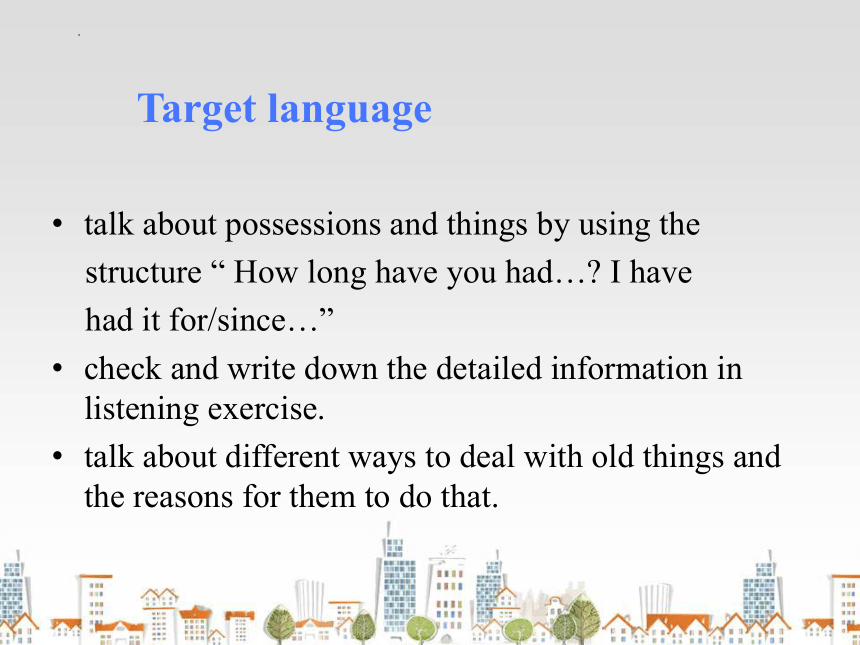 Target language

• talk about possessions and things by using the structure “ How long have you had…? I have had it for/since…”
• check and write down the detailed information in listening exercise.
• talk about different ways to deal with old things and the reasons for them to do that.